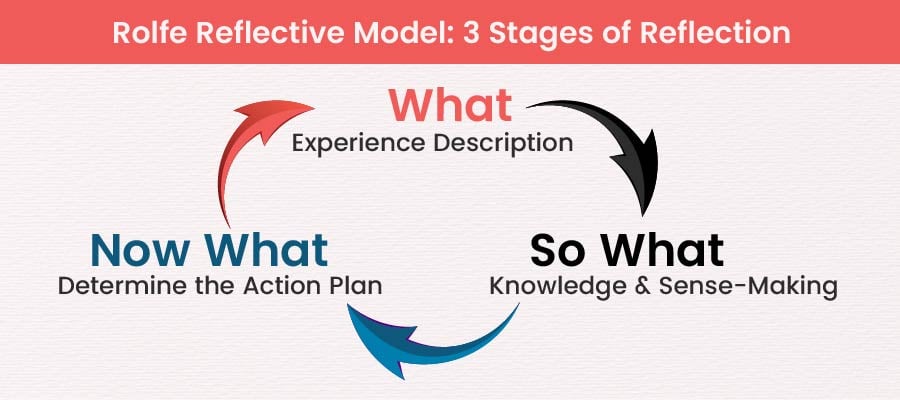 Rolfe Reflective Model: 3 Stages of Reflection

What
Experience Description

So What
Knowledge & Sense-Making

Now What
Determine the Action Plan